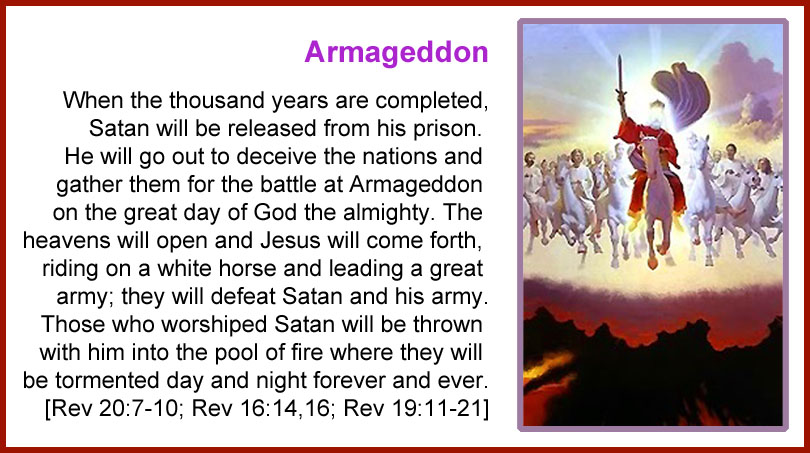 Armageddon

When the thousand years are completed, Satan will be released from his prison. He will go out to deceive the nations and gather them for the battle at Armageddon on the great day of God the almighty. The heavens will open and Jesus will come forth, riding on a white horse and leading a great army; they will defeat Satan and his army. Those who worshiped Satan will be thrown with him into the pool of fire where they will be tormented day and night forever and ever. [Rev 20:7-10; Rev 16:14,16; Rev 19:11-21]